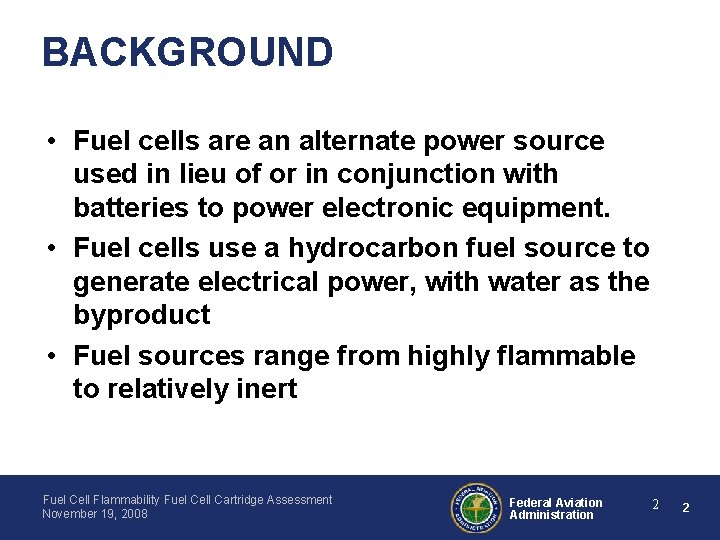 BACKGROUND

• Fuel cells are an alternate power source used in lieu of or in conjunction with batteries to power electronic equipment.
• Fuel cells use a hydrocarbon fuel source to generate electrical power, with water as the byproduct
• Fuel sources range from highly flammable to relatively inert

Fuel Cell Flammability Fuel Cell Cartridge Assessment
November 19, 2008

FEDERAL AVIATION ADMINISTRATION

Federal Aviation Administration

2 2